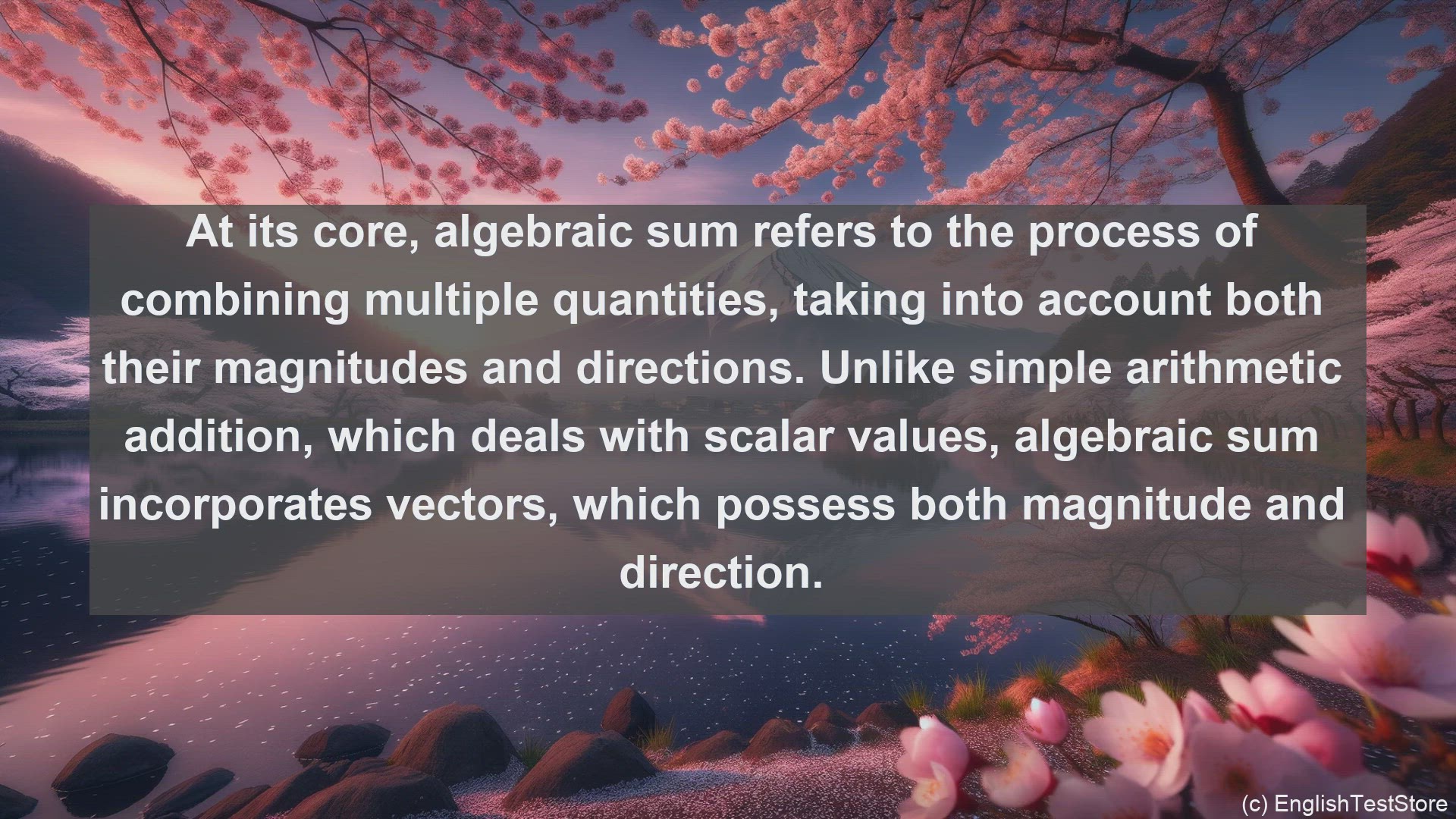 At its core, algebraic sum refers to the process of combining multiple quantities, taking into account both their magnitudes and directions. Unlike simple arithmetic addition, which deals with scalar values, algebraic sum incorporates vectors, which possess both magnitude and direction.

(c) EnglishTestStore